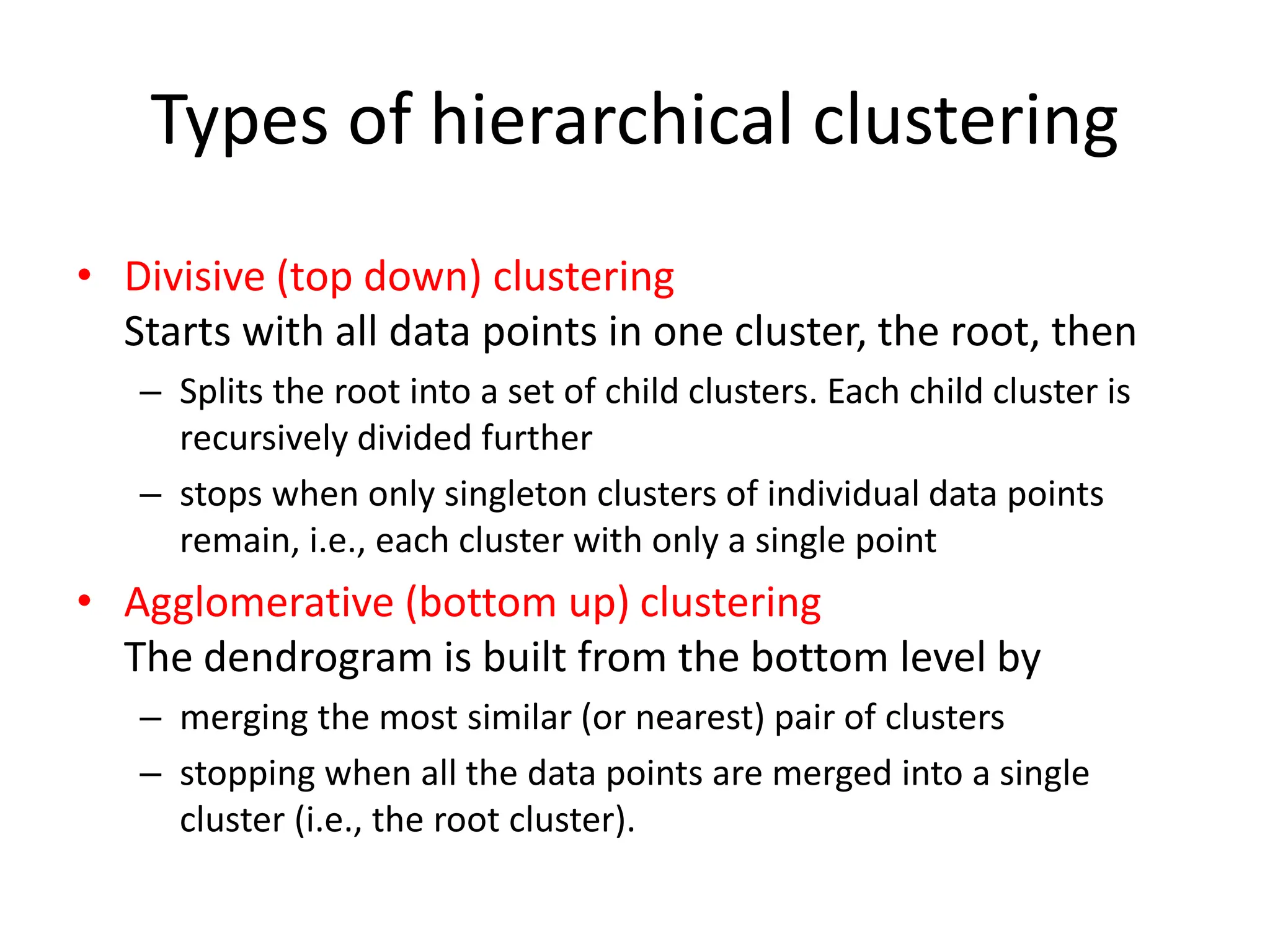 Types of hierarchical clustering

• Divisive (top down) clustering
Starts with all data points in one cluster, the root, then
– Splits the root into a set of child clusters. Each child cluster is recursively divided further
– stops when only singleton clusters of individual data points remain, i.e., each cluster with only a single point
• Agglomerative (bottom up) clustering
The dendrogram is built from the bottom level by
– merging the most similar (or nearest) pair of clusters
– stopping when all the data points are merged into a single cluster (i.e., the root cluster).